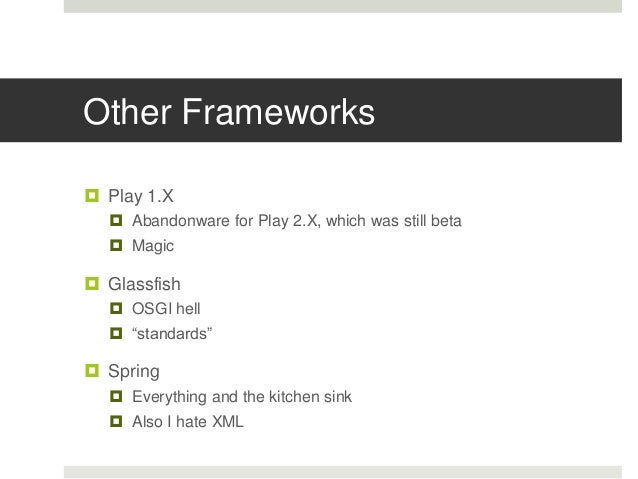 Other Frameworks

Play 1.X
Abandonware for Play 2.X, which was still beta
Magic

Glassfish
OSGI hell
“standards”

Spring
Everything and the kitchen sink
Also I hate XML